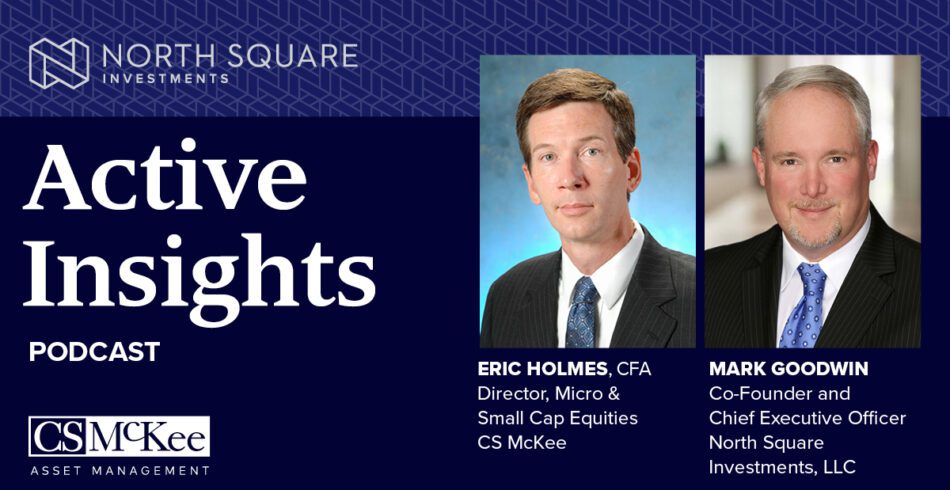 NORTH SQUARE
INVESTMENTS

Active Insights

PODCAST

CS McKee
ASSET MANAGEMENT

ERIC HOLMES, CFA
Director, Micro & Small Cap Equities
CS McKee

MARK GOODWIN
Co-Founder and Chief Executive Officer
North Square Investments, LLC